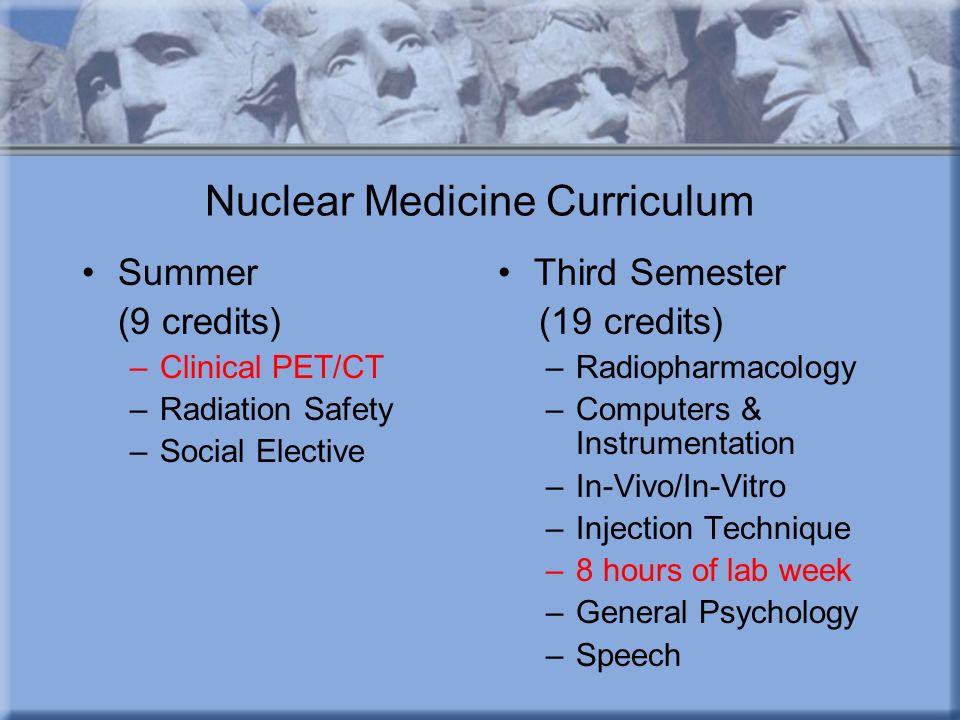 Nuclear Medicine Curriculum

• Summer
(9 credits)
– Clinical PET/CT
– Radiation Safety
– Social Elective

• Third Semester
(19 credits)
– Radiopharmacology
– Computers & Instrumentation
– In-Vivo/In-Vitro
– Injection Technique
– 8 hours of lab week
– General Psychology
– Speech